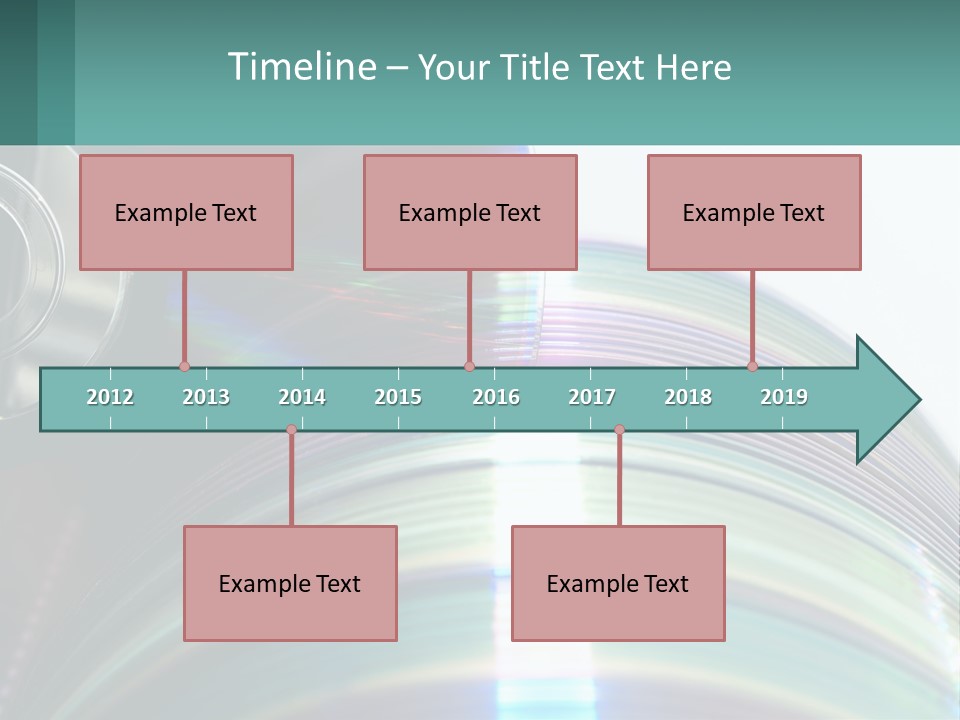 Timeline – Your Title Text Here

Example Text

Example Text

Example Text

2012 2013 2014 2015 2016 2017 2018 2019

Example Text

Example Text